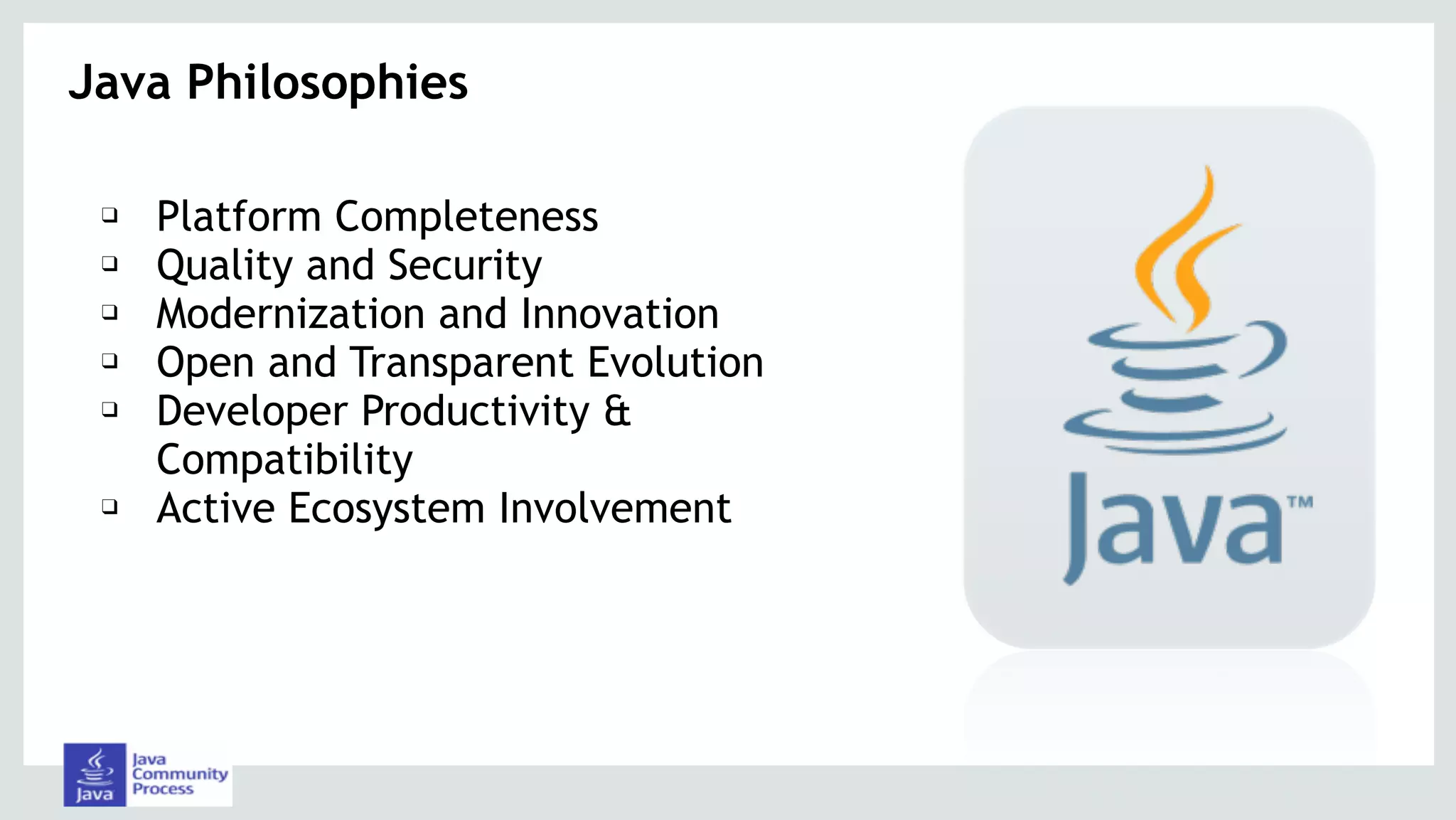 Java Philosophies

❑ Platform Completeness
❑ Quality and Security
❑ Modernization and Innovation
❑ Open and Transparent Evolution
❑ Developer Productivity & Compatibility
❑ Active Ecosystem Involvement

Java™

Java
Java Community Process